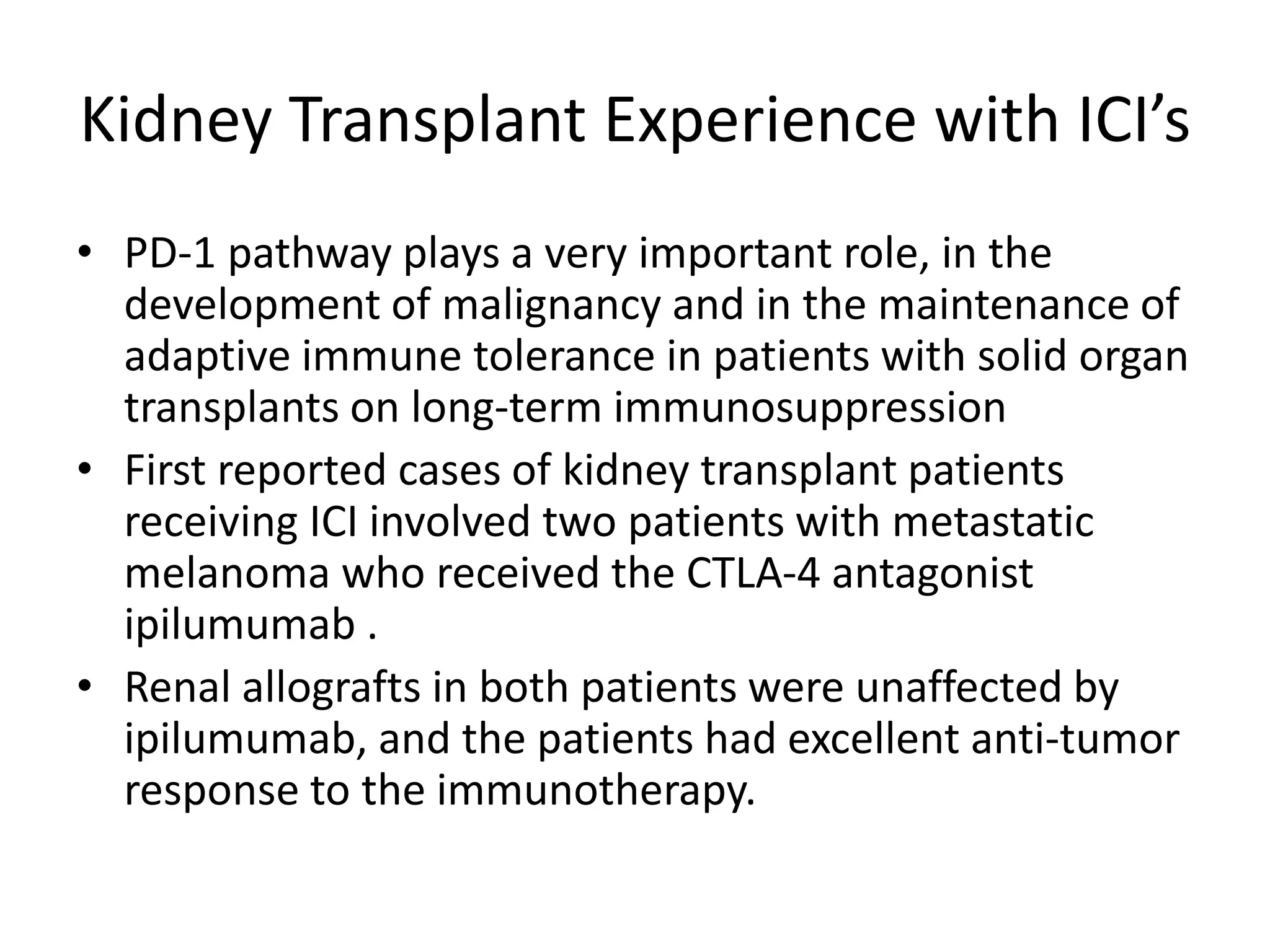 Kidney Transplant Experience with ICI’s

• PD-1 pathway plays a very important role, in the development of malignancy and in the maintenance of adaptive immune tolerance in patients with solid organ transplants on long-term immunosuppression

• First reported cases of kidney transplant patients receiving ICI involved two patients with metastatic melanoma who received the CTLA-4 antagonist ipilumumab .

• Renal allografts in both patients were unaffected by ipilumumab, and the patients had excellent anti-tumor response to the immunotherapy.